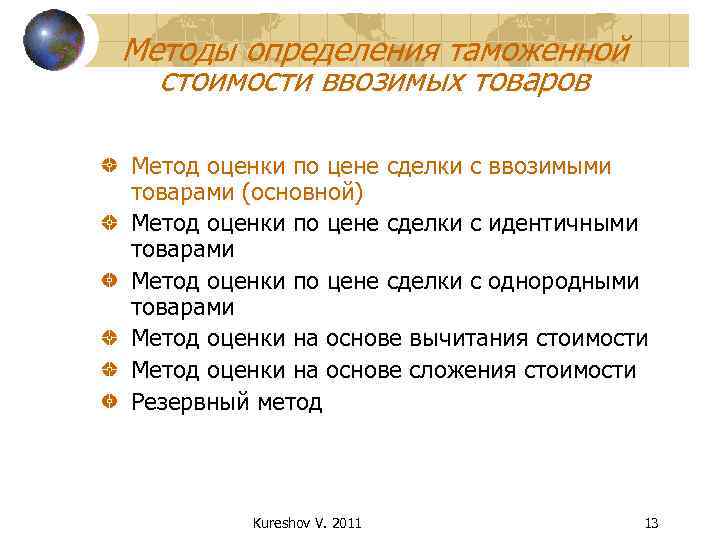 Методы определения таможенной стоимости ввозимых товаров

Метод оценки по цене сделки с ввозимыми товарами (основной)
Метод оценки по цене сделки с идентичными товарами
Метод оценки по цене сделки с однородными товарами
Метод оценки на основе вычитания стоимости
Метод оценки на основе сложения стоимости
Резервный метод

Kureshov V. 2011

13